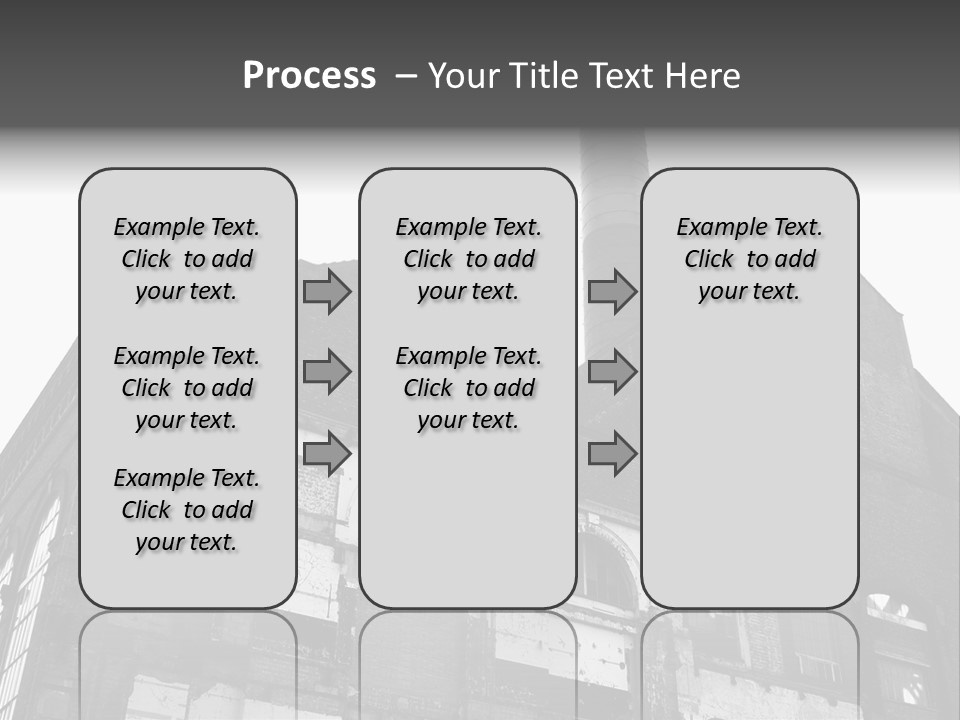 Process – Your Title Text Here

Example Text. Click to add your text.

Example Text. Click to add your text.

Example Text. Click to add your text.

Example Text. Click to add your text.

Example Text. Click to add your text.

Example Text. Click to add your text.